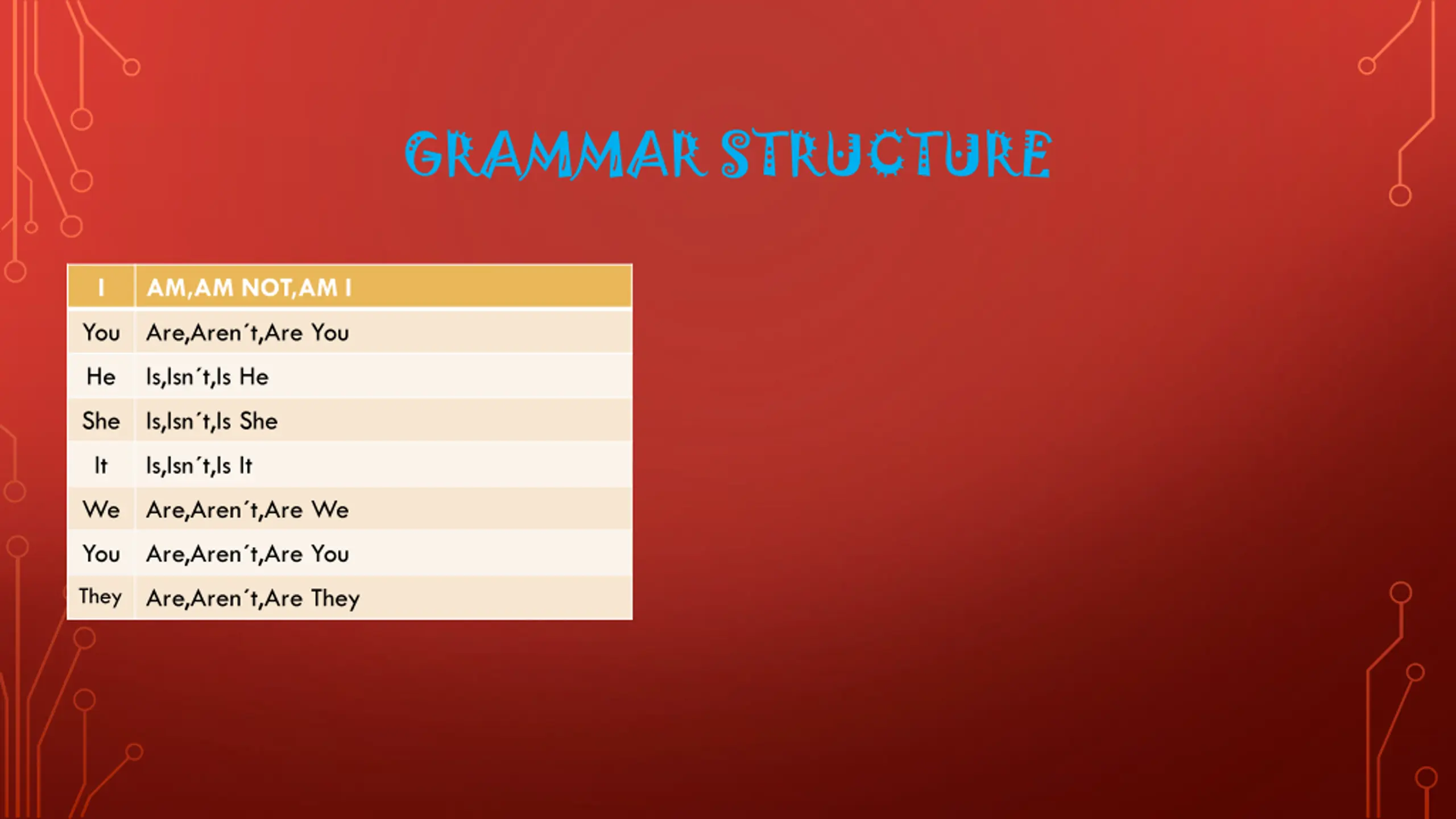 GRAMMAR STRUCTURE

| I | AM,AM NOT,AM I |
|---|---|
| You | Are,Aren´t,Are You |
| He | Is,Isn´t,Is He |
| She | Is,Isn´t,Is She |
| It | Is,Isn´t,Is It |
| We | Are,Aren´t,Are We |
| You | Are,Aren´t,Are You |
| They | Are,Aren´t,Are They |